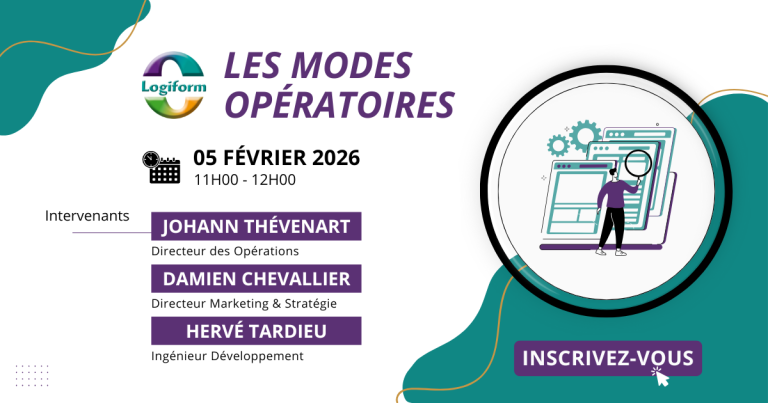 Logiform

LES MODES OPÉRATOIRES

05 FÉVRIER 2026
11H00 - 12H00

Intervenants

JOHANN THÉVENART
Directeur des Opérations

DAMIEN CHEVALLIER
Directeur Marketing & Stratégie

HERVÉ TARDIEU
Ingénieur Développement

INSCRIVEZ-VOUS